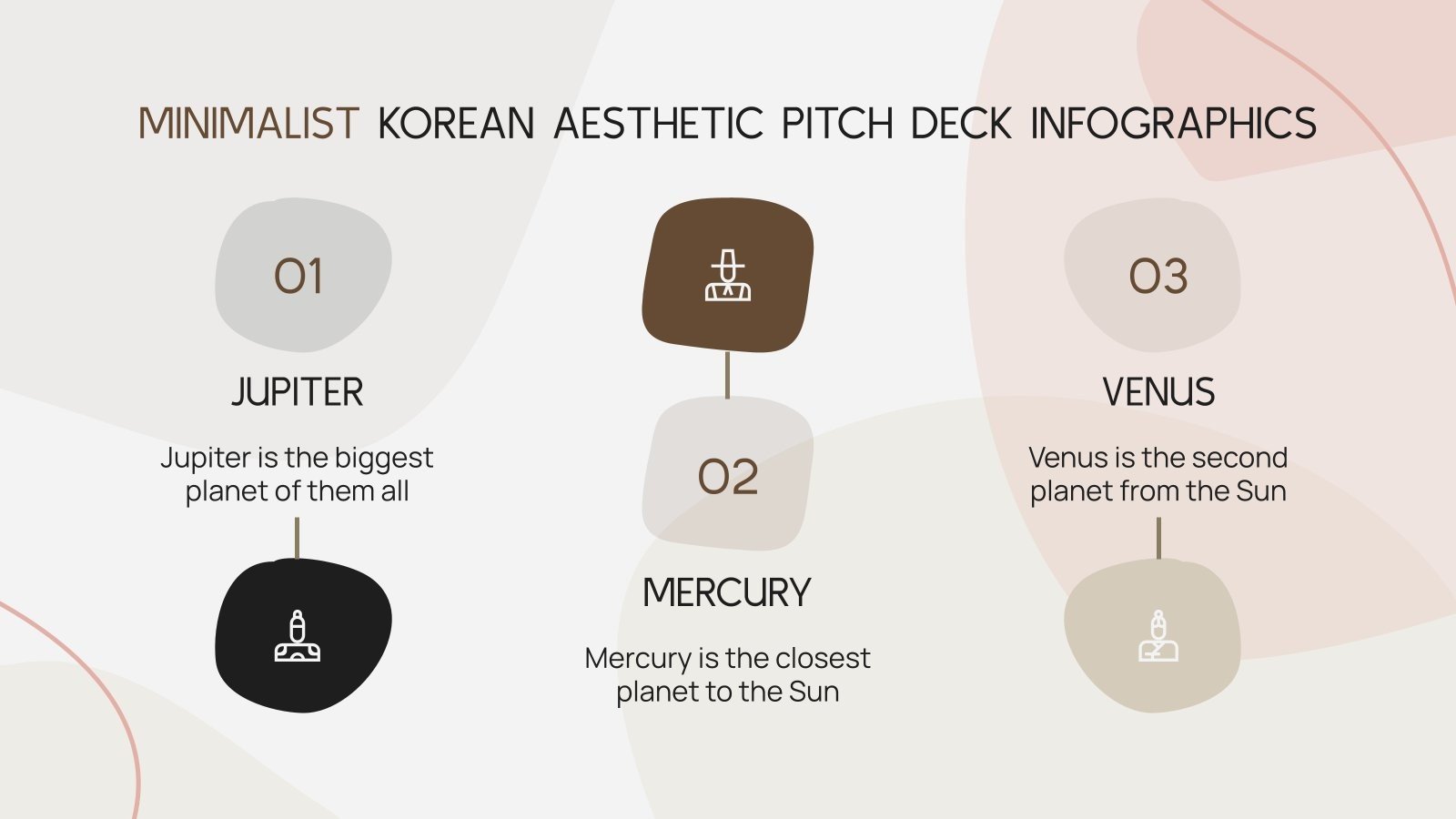 MINIMALIST KOREAN AESTHETIC PITCH DECK INFOGRAPHICS

01

JUPITER

Jupiter is the biggest planet of them all

02

MERCURY

Mercury is the closest planet to the Sun

03

VENUS

Venus is the second planet from the Sun